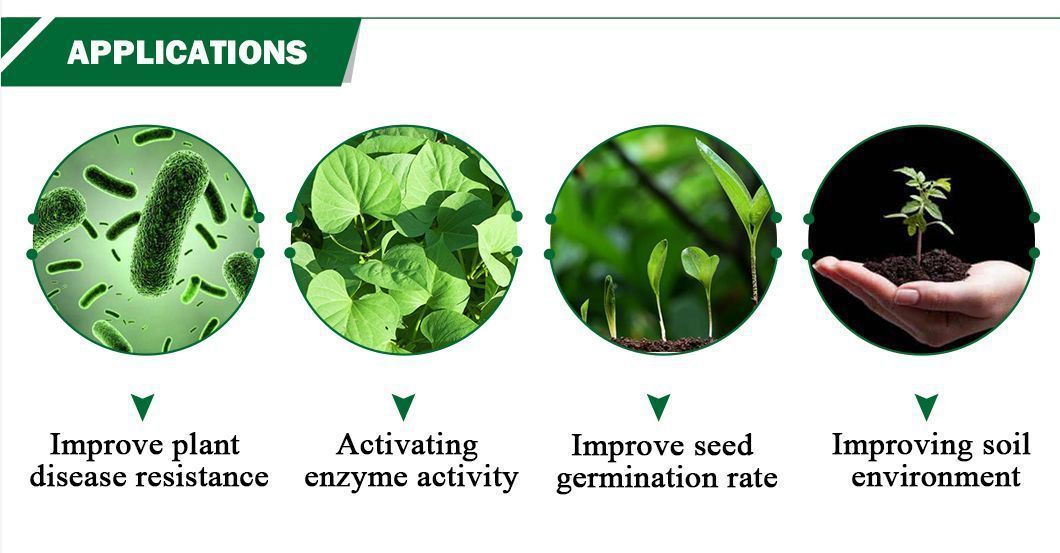 APPLICATIONS

Improve plant disease resistance

Activating enzyme activity

Improve seed germination rate

Improving soil environment